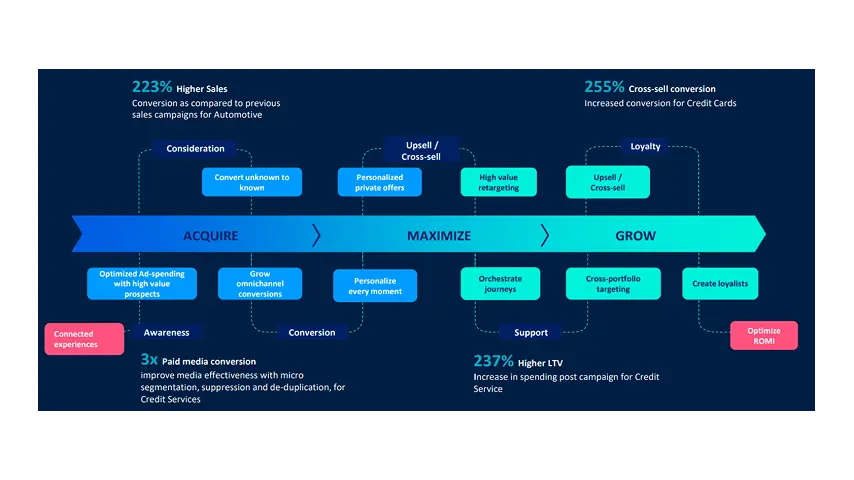 223% Higher Sales
Conversion as compared to previous sales campaigns for Automotive

255% Cross-sell conversion
Increased conversion for Credit Cards

Consideration

Upsell / Cross-sell

Loyalty

Convert unknown to known

Personalized private offers

High value retargeting

Upsell / Cross-sell

ACQUIRE

MAXIMIZE

GROW

Optimized Ad-spending with high value prospects

Grow omnichannel conversions

Personalize every moment

Orchestrate journeys

Cross-portfolio targeting

Create loyalists

Connected experiences

Awareness

Conversion

Support

Optimize ROMI

3x Paid media conversion
improve media effectiveness with micro segmentation, suppression and de-duplication, for Credit Services

237% Higher LTV
Increase in spending post campaign for Credit Service